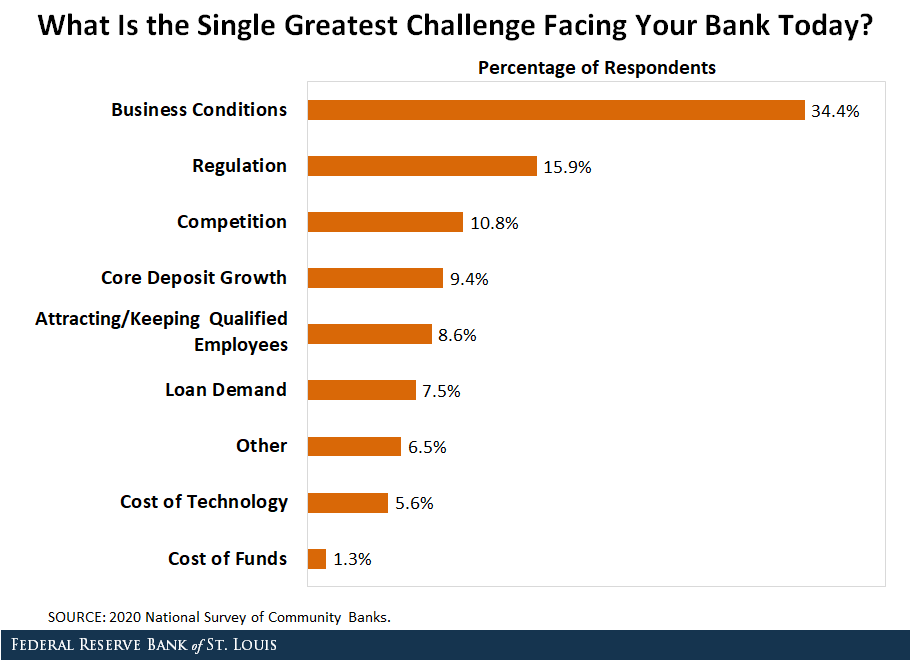 What Is the Single Greatest Challenge Facing Your Bank Today?

Percentage of Respondents

Business Conditions 34.4%

Regulation 15.9%

Competition 10.8%

Core Deposit Growth 9.4%

Attracting/Keeping Qualified Employees 8.6%

Loan Demand 7.5%

Other 6.5%

Cost of Technology 5.6%

Cost of Funds 1.3%

SOURCE: 2020 National Survey of Community Banks.

FEDERAL RESERVE BANK of ST. LOUIS